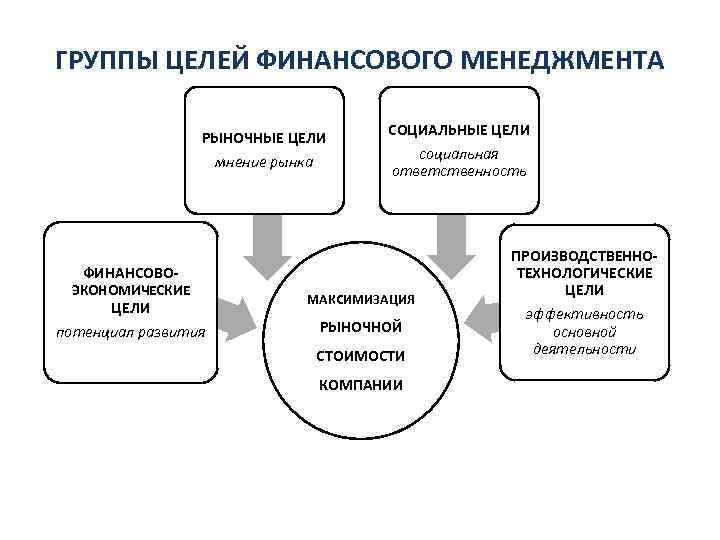 ГРУППЫ ЦЕЛЕЙ ФИНАНСОВОГО МЕНЕДЖМЕНТА

РЫНОЧНЫЕ ЦЕЛИ
мнение рынка

СОЦИАЛЬНЫЕ ЦЕЛИ
социальная ответственность

ФИНАНСОВО-ЭКОНОМИЧЕСКИЕ ЦЕЛИ
потенциал развития

МАКСИМИЗАЦИЯ РЫНОЧНОЙ СТОИМОСТИ КОМПАНИИ

ПРОИЗВОДСТВЕННО-ТЕХНОЛОГИЧЕСКИЕ ЦЕЛИ
эффективность основной деятельности